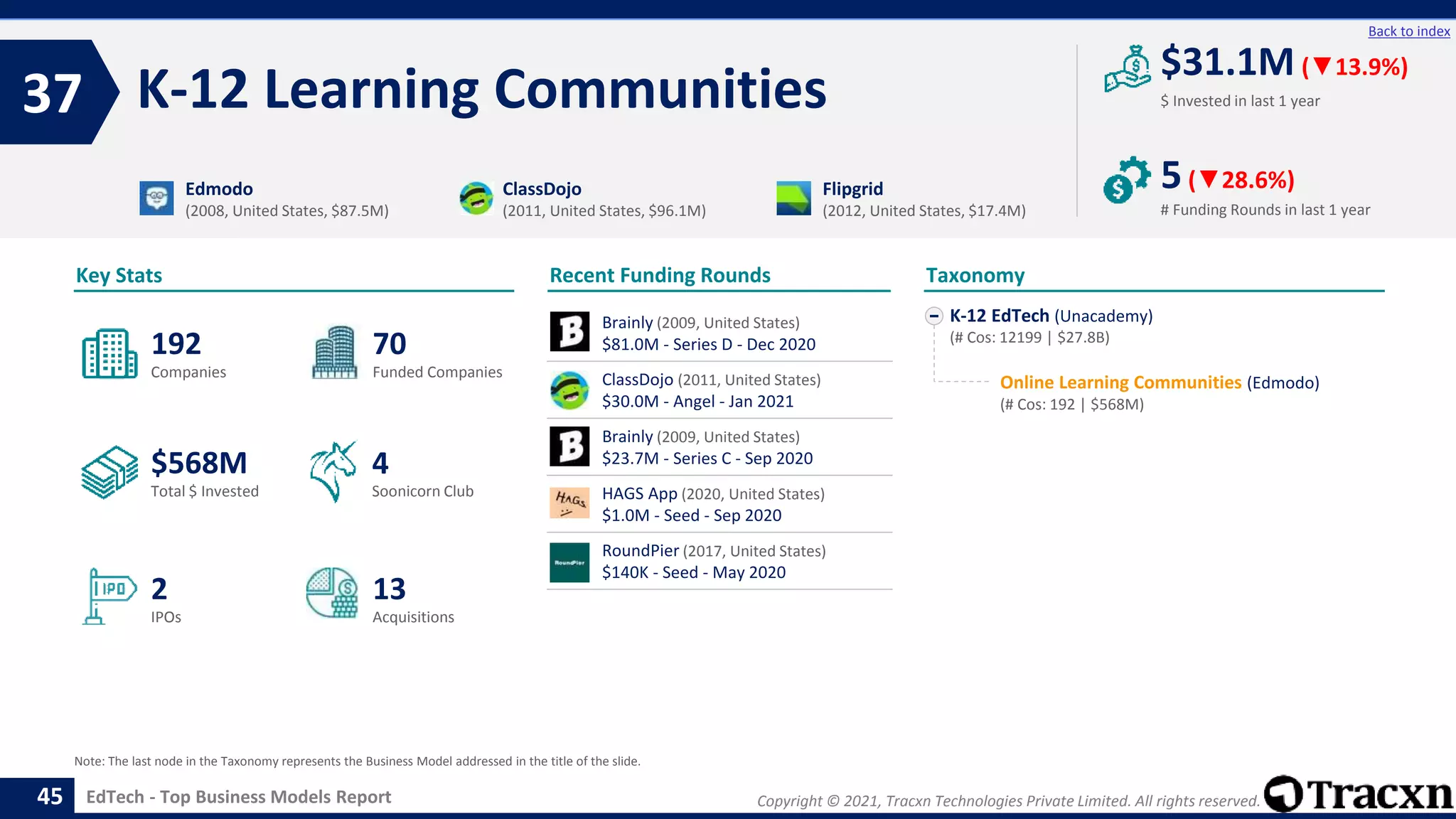 Back to index

37 K-12 Learning Communities

$31.1M (▼13.9%)
$ Invested in last 1 year

5 (▼28.6%)
# Funding Rounds in last 1 year

Edmodo
(2008, United States, $87.5M)

ClassDojo
(2011, United States, $96.1M)

Flipgrid
(2012, United States, $17.4M)

Key Stats

192
Companies

70
Funded Companies

$568M
Total $ Invested

4
Soonicorn Club

IPO

2
IPOs

13
Acquisitions

Recent Funding Rounds

Brainly (2009, United States)
$81.0M - Series D - Dec 2020

ClassDojo (2011, United States)
$30.0M - Angel - Jan 2021

Brainly (2009, United States)
$23.7M - Series C - Sep 2020

HAGS

HAGS App (2020, United States)
$1.0M - Seed - Sep 2020

RoundPier

RoundPier (2017, United States)
$140K - Seed - May 2020

Taxonomy

K-12 EdTech (Unacademy)
(# Cos: 12199 | $27.8B)

Online Learning Communities (Edmodo)
(# Cos: 192 | $568M)

Note: The last node in the Taxonomy represents the Business Model addressed in the title of the slide.

45 EdTech - Top Business Models Report

Copyright © 2021, Tracxn Technologies Private Limited. All rights reserved. Tracxn